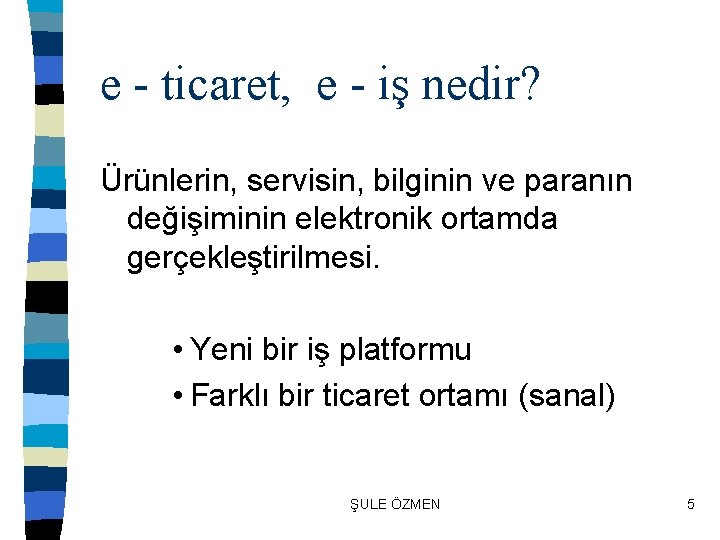 e - ticaret, e - iş nedir?

Ürünlerin, servisin, bilginin ve paranın değişiminin elektronik ortamda gerçekleştirilmesi.

• Yeni bir iş platformu
• Farklı bir ticaret ortamı (sanal)

ŞULE ÖZMEN

5